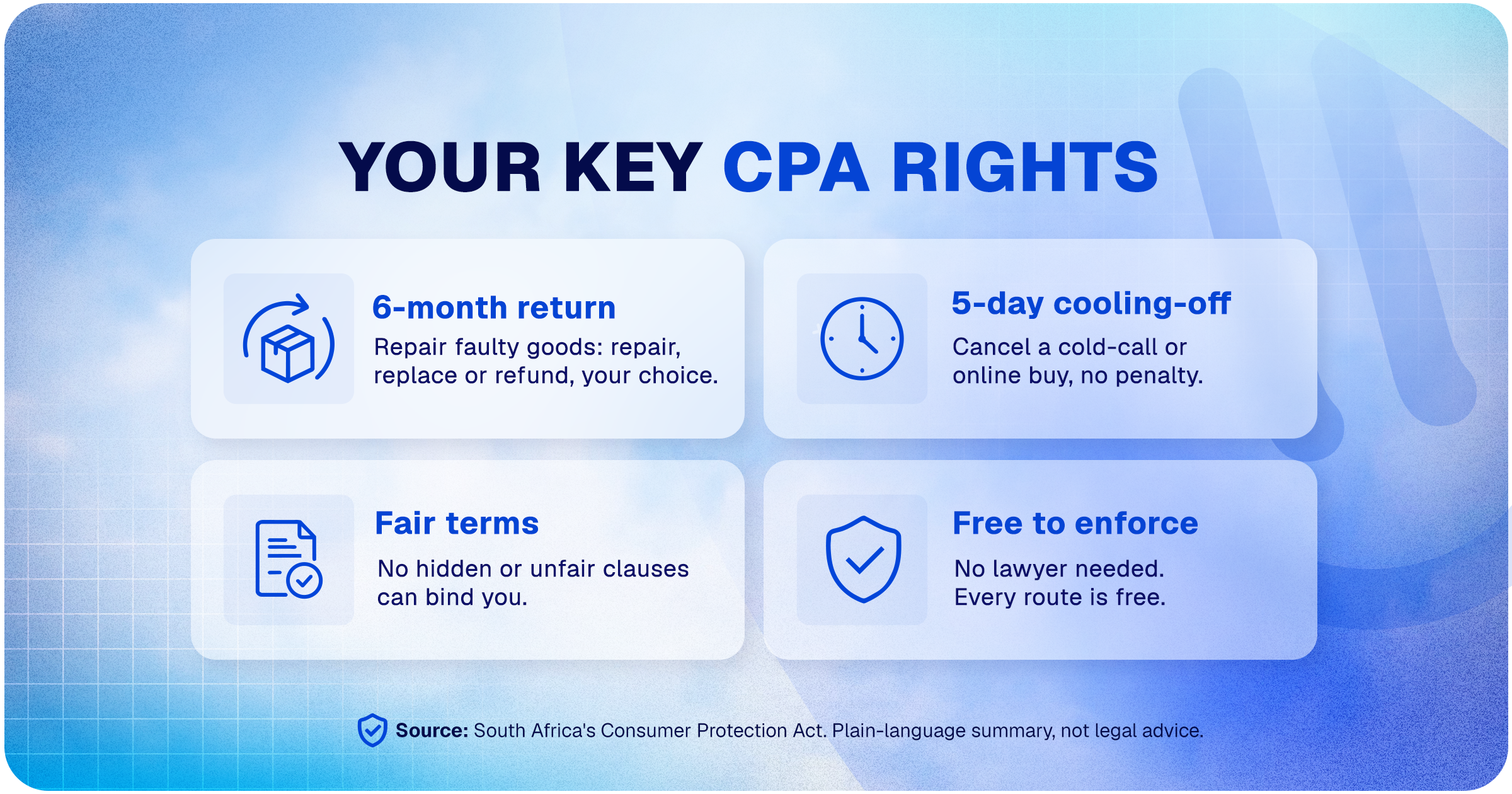 YOUR KEY CPA RIGHTS

6-month return
Repair faulty goods: repair, replace or refund, your choice.

5-day cooling-off
Cancel a cold-call or online buy, no penalty.

Fair terms
No hidden or unfair clauses can bind you.

Free to enforce
No lawyer needed. Every route is free.

Source: South Africa's Consumer Protection Act. Plain-language summary, not legal advice.